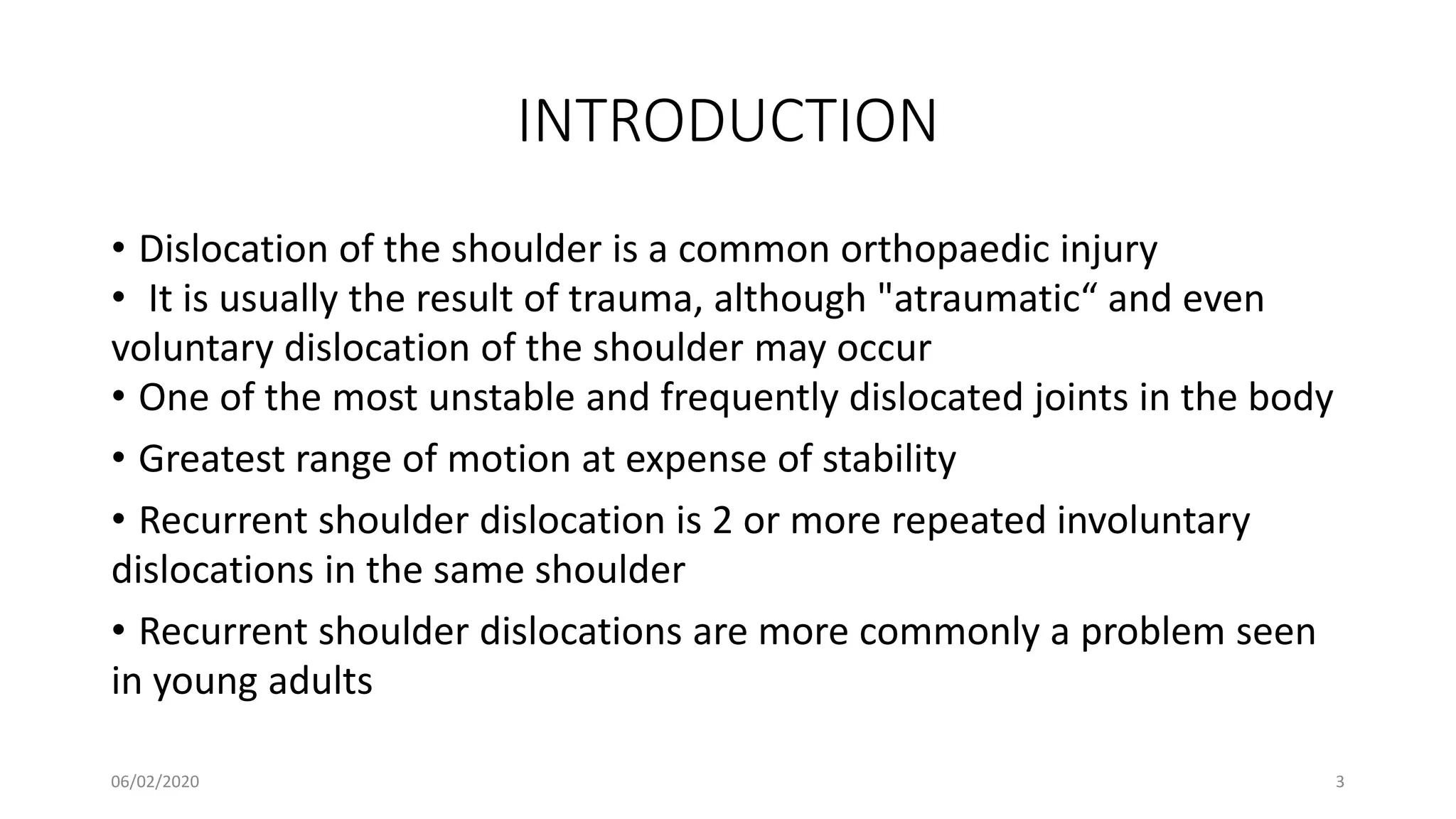 INTRODUCTION

• Dislocation of the shoulder is a common orthopaedic injury
• It is usually the result of trauma, although "atraumatic“ and even voluntary dislocation of the shoulder may occur
• One of the most unstable and frequently dislocated joints in the body
• Greatest range of motion at expense of stability
• Recurrent shoulder dislocation is 2 or more repeated involuntary dislocations in the same shoulder
• Recurrent shoulder dislocations are more commonly a problem seen in young adults

06/02/2020

3